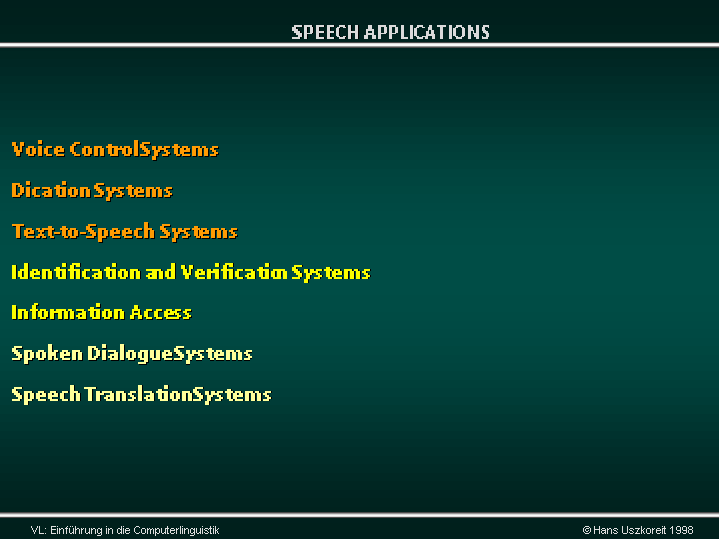 SPEECH APPLICATIONS

Voice ControlSystems

Dication Systems

Text-to-Speech Systems

Identification and Verification Systems

Information Access

Spoken DialogueSystems

Speech TranslationSystems

VL: Einführung in die Computerlinguistik

© Hans Uszkoreit 1998